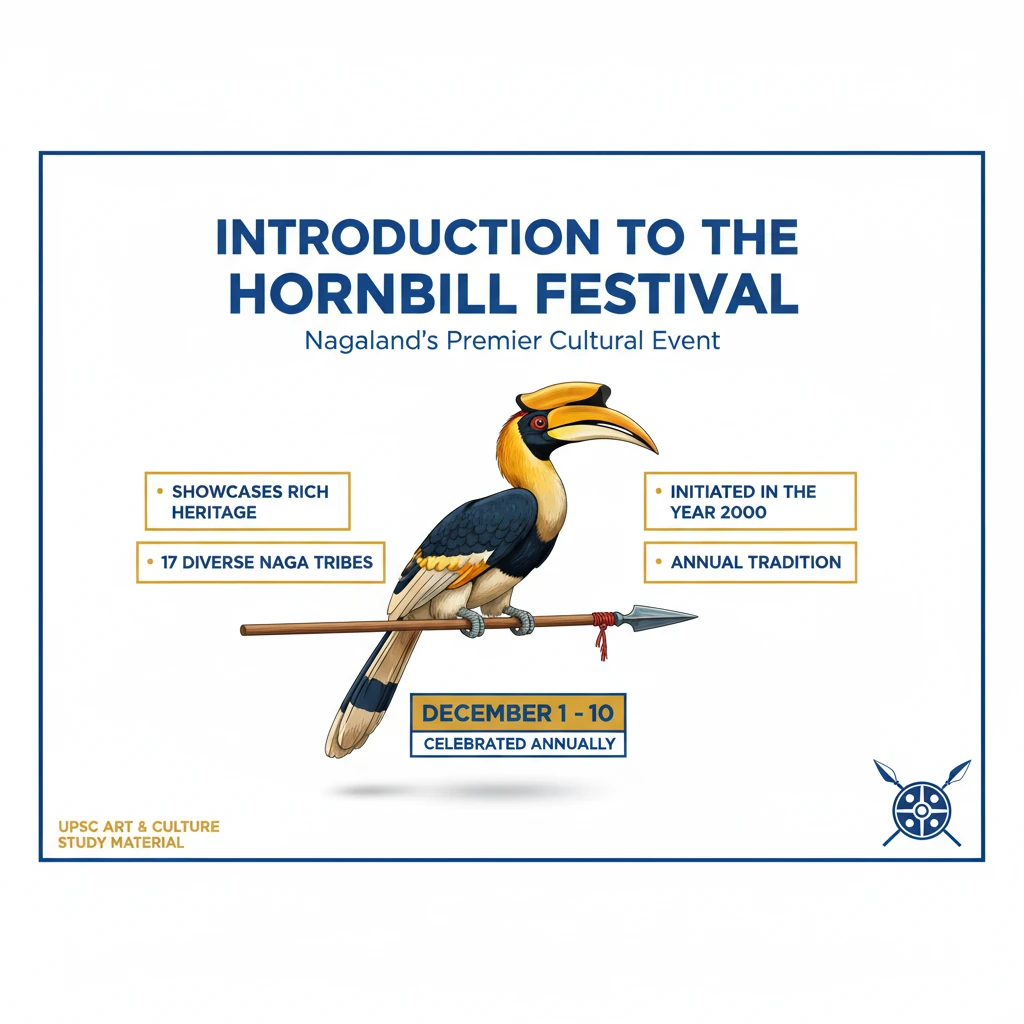 INTRODUCTION TO THE HORNBILL FESTIVAL

Nagaland's Premier Cultural Event

• SHOWCASES RICH HERITAGE

• 17 DIVERSE NAGA TRIBES

• INITIATED IN THE YEAR 2000

• ANNUAL TRADITION

DECEMBER 1 - 10

CELEBRATED ANNUALLY

UPSC ART & CULTURE STUDY MATERIAL